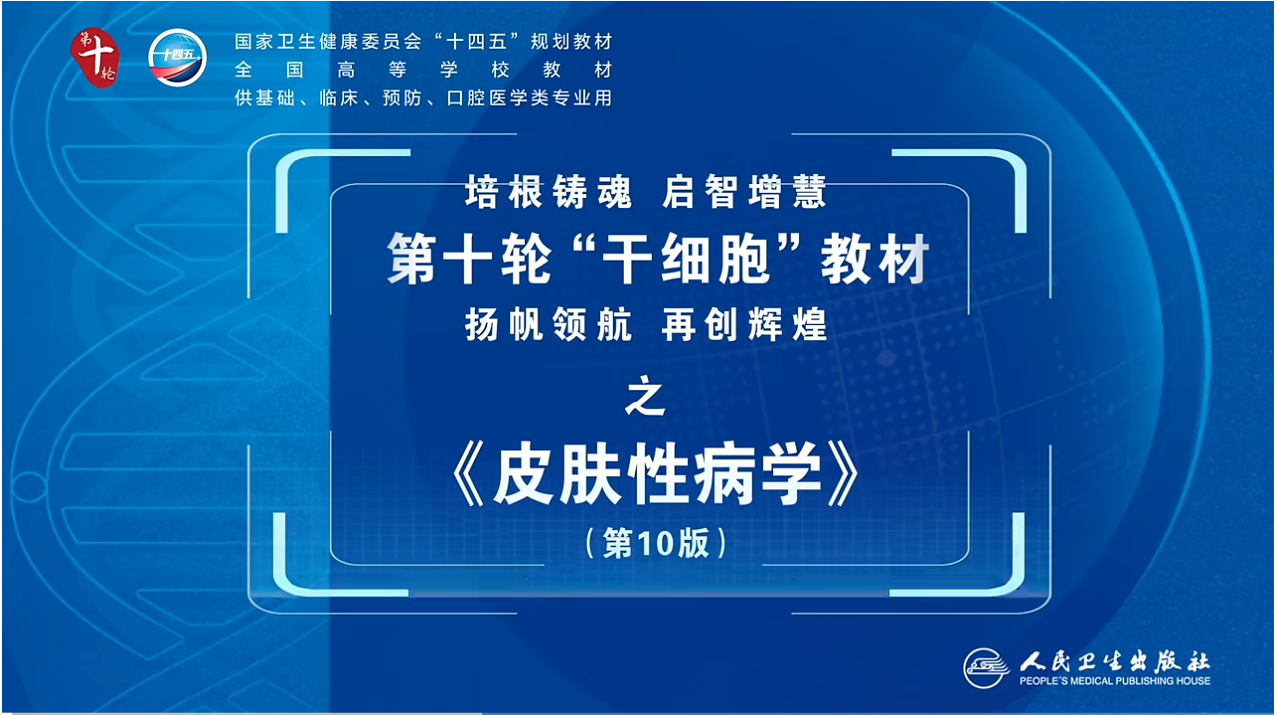 第十轮

十四五

国家卫生健康委员会“十四五”规划教材
全国高等学校教材
供基础、临床、预防、口腔医学类专业用

培根铸魂 启智增慧
第十轮“干细胞”教材
扬帆领航 再创辉煌
之
《皮肤性病学》
（第10版）

人民卫生出版社
PEOPLE'S MEDICAL PUBLISHING HOUSE